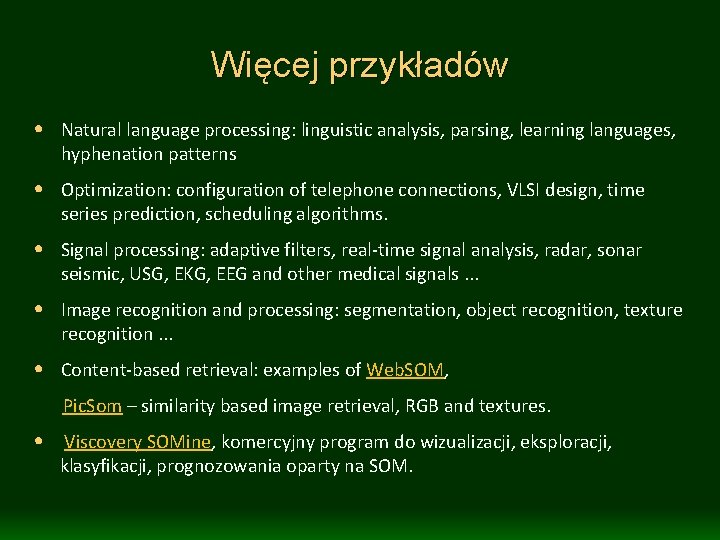 Więcej przykładów

• Natural language processing: linguistic analysis, parsing, learning languages, hyphenation patterns

• Optimization: configuration of telephone connections, VLSI design, time series prediction, scheduling algorithms.

• Signal processing: adaptive filters, real-time signal analysis, radar, sonar seismic, USG, EKG, EEG and other medical signals ...

• Image recognition and processing: segmentation, object recognition, texture recognition ...

• Content-based retrieval: examples of WebSOM,

PicSom – similarity based image retrieval, RGB and textures.

• Viscovery SOMine, komercyjny program do wizualizacji, eksploracji, klasyfikacji, prognozowania oparty na SOM.